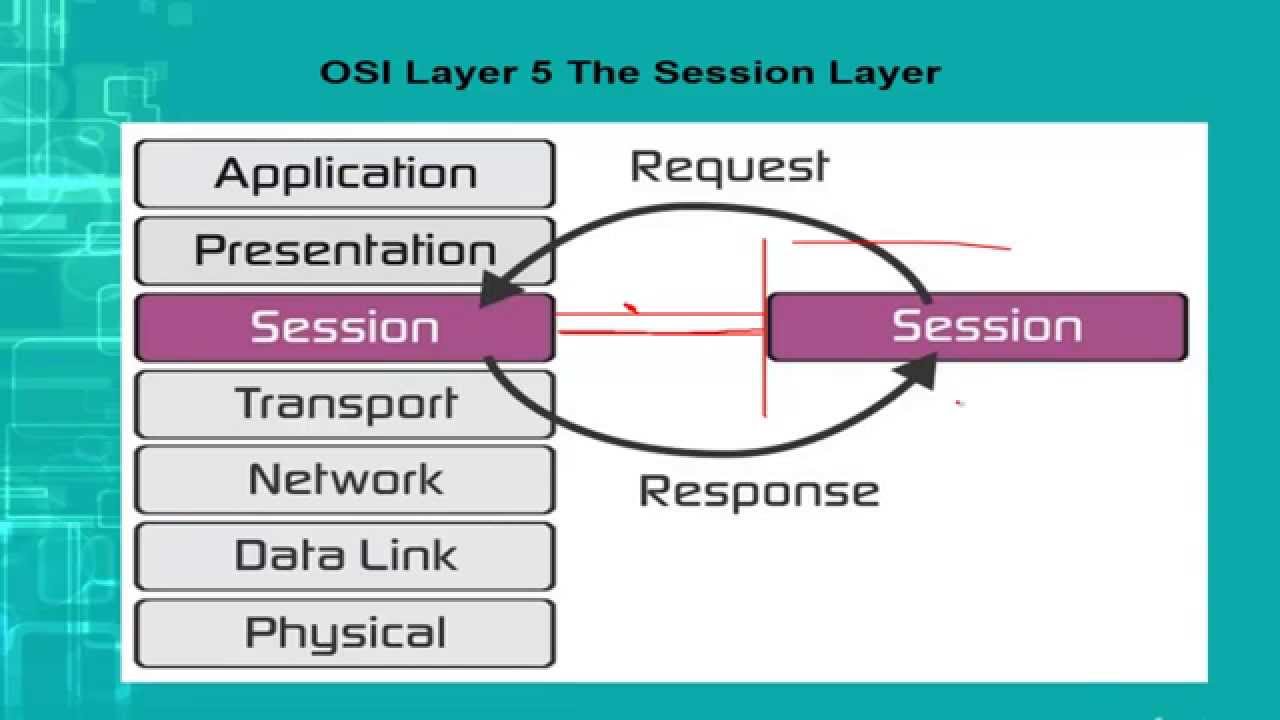 OSI Layer 5 The Session Layer

Application
Presentation
Session
Transport
Network
Data Link
Physical

Request

Session

Response